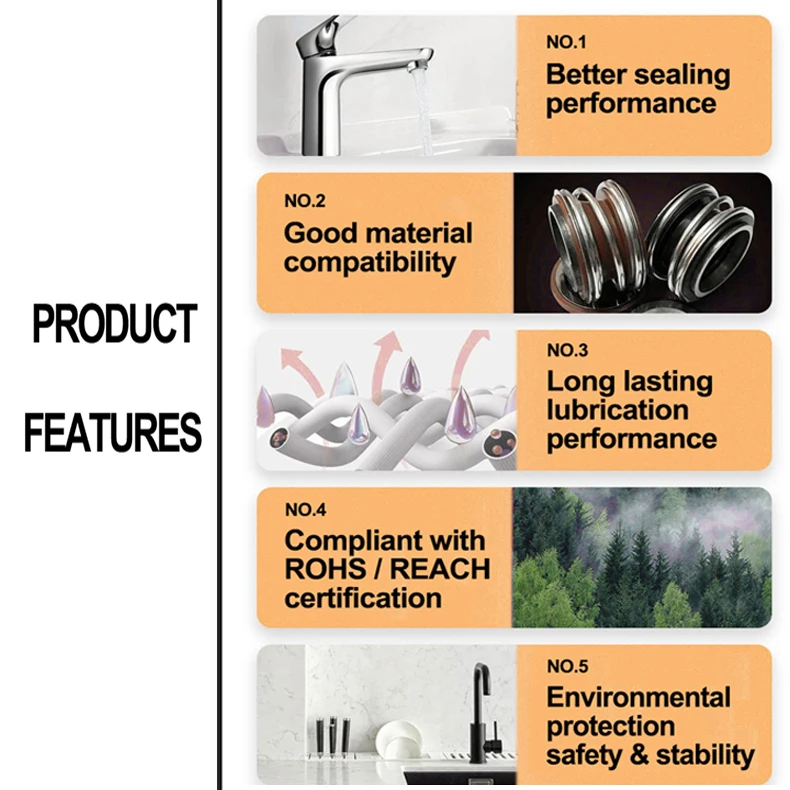 PRODUCT

FEATURES

NO.1
Better sealing performance

NO.2
Good material compatibility

NO.3
Long lasting lubrication performance

NO.4
Compliant with ROHS / REACH certification

NO.5
Environmental protection safety & stability